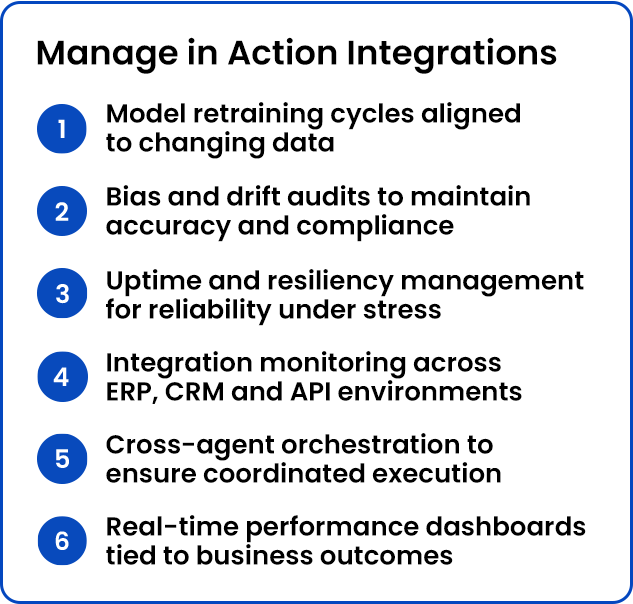 Manage in Action Integrations

1 Model retraining cycles aligned to changing data

2 Bias and drift audits to maintain accuracy and compliance

3 Uptime and resiliency management for reliability under stress

4 Integration monitoring across ERP, CRM and API environments

5 Cross-agent orchestration to ensure coordinated execution

6 Real-time performance dashboards tied to business outcomes